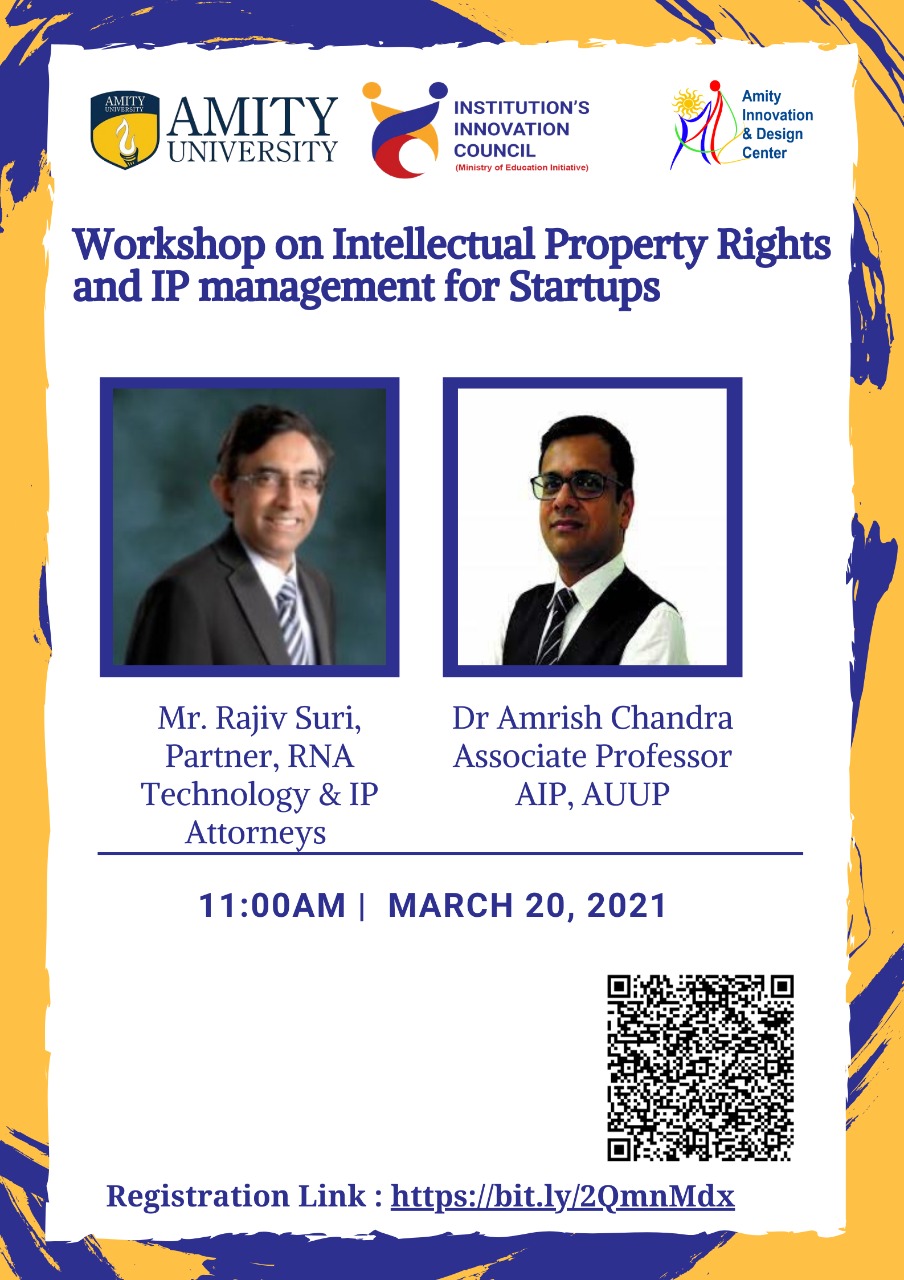 AMITY UNIVERSITY

AMITY UNIVERSITY

INSTITUTION'S INNOVATION COUNCIL
(Ministry of Education Initiative)

Amity Innovation & Design Center

Workshop on Intellectual Property Rights and IP management for Startups

Mr. Rajiv Suri, Partner, RNA Technology & IP Attorneys

Dr Amrish Chandra Associate Professor AIP, AUUP

11:00AM | MARCH 20, 2021

Registration Link : https://bit.ly/2QmnMdx